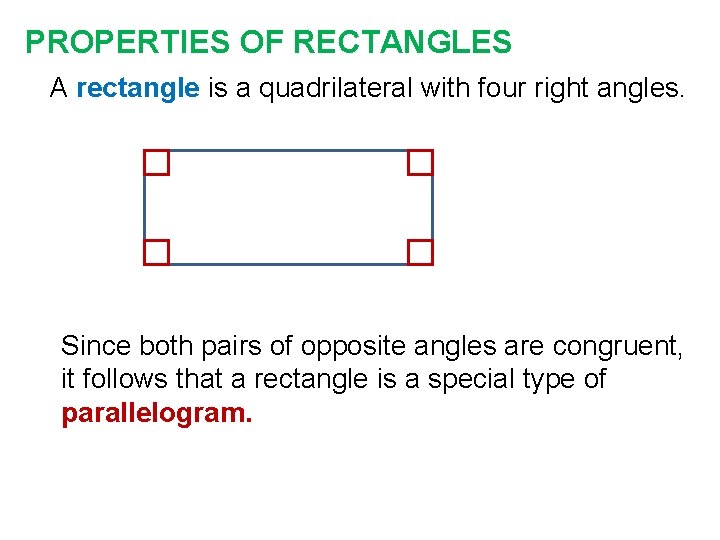 PROPERTIES OF RECTANGLES

A rectangle is a quadrilateral with four right angles.

Since both pairs of opposite angles are congruent, it follows that a rectangle is a special type of parallelogram.